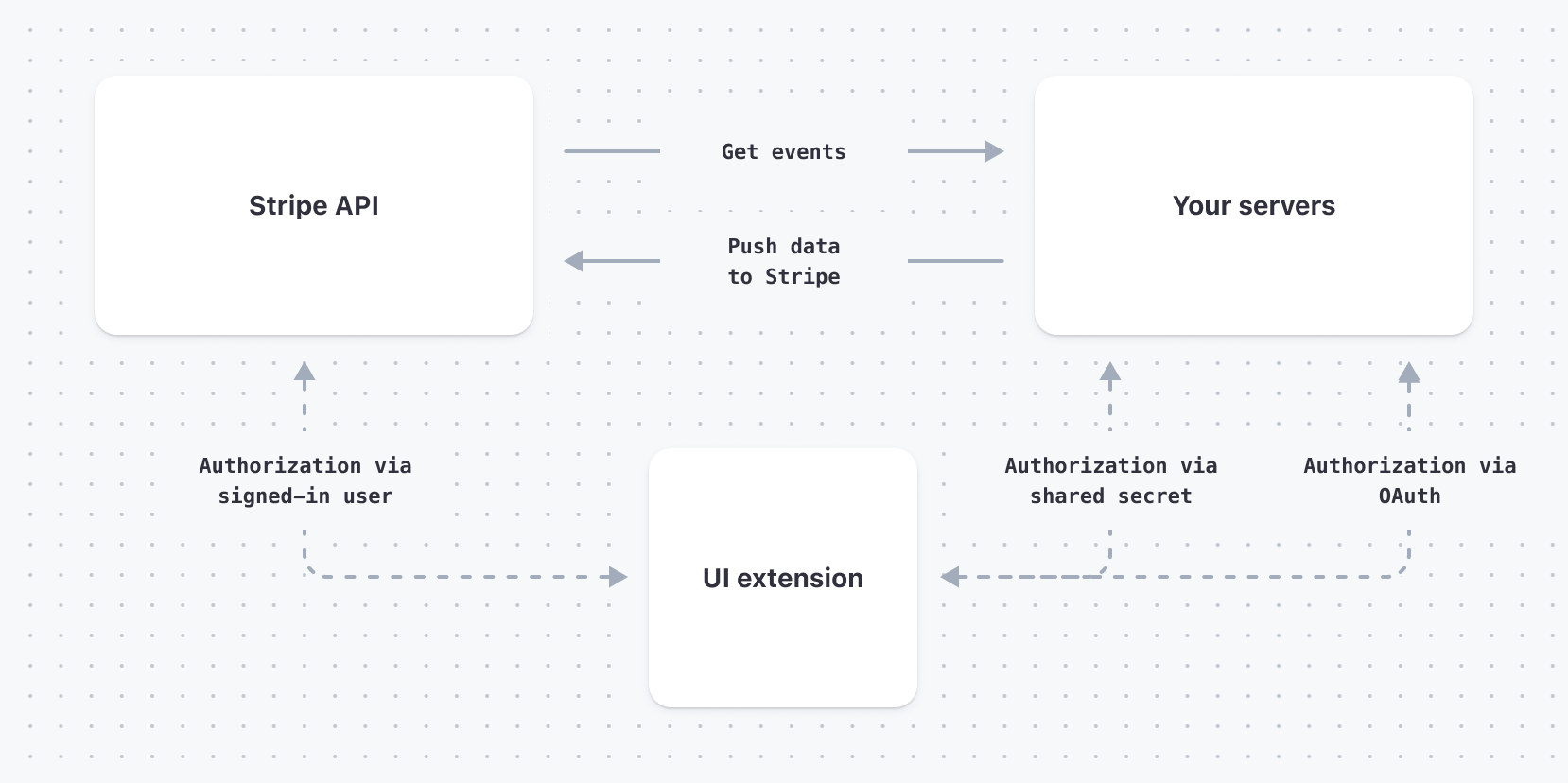 Stripe API

Get events

Push data
to Stripe

Your servers

Authorization via
signed-in user

UI extension

Authorization via
shared secret

Authorization via
OAuth